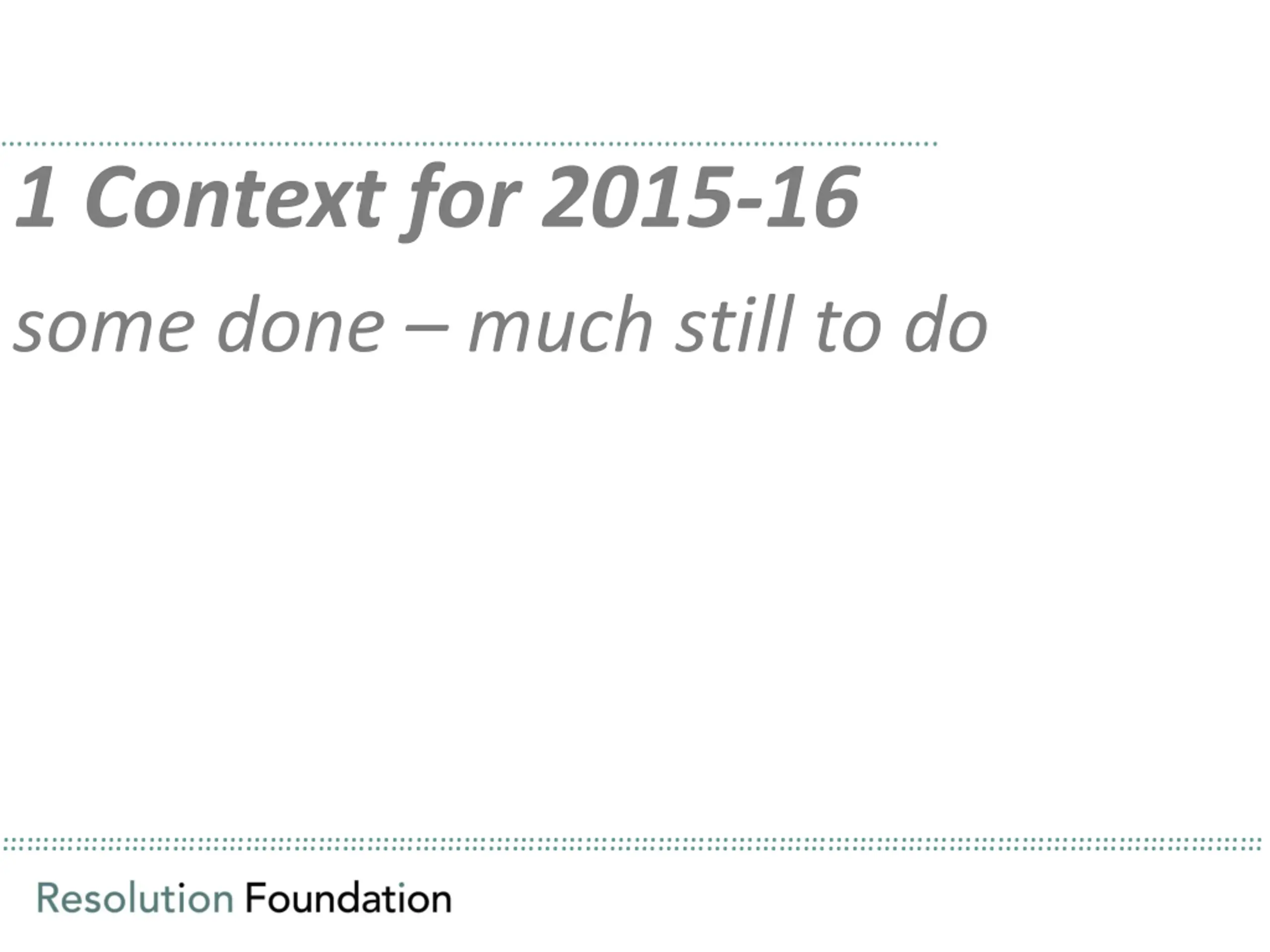 1 Context for 2015-16

some done – much still to do

Resolution Foundation